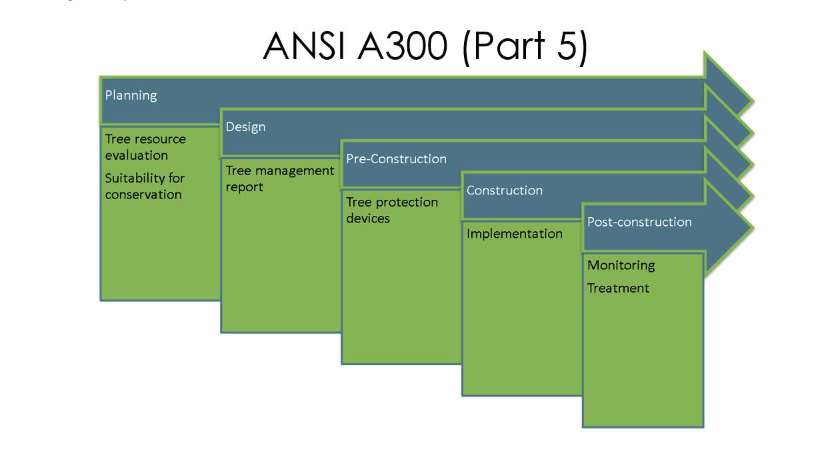 ANSI A300 (Part 5)

Planning

Tree resource evaluation

Suitability for conservation

Design

Tree management report

Pre-Construction

Tree protection devices

Construction

Implementation

Post-construction

Monitoring

Treatment